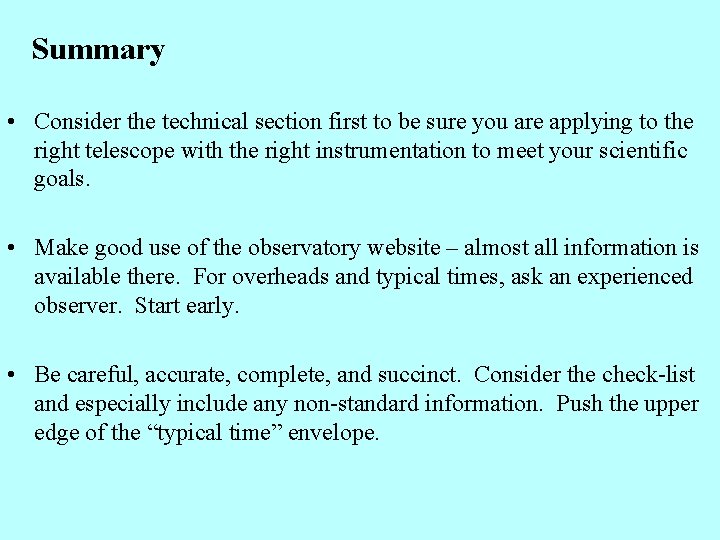 Summary

• Consider the technical section first to be sure you are applying to the right telescope with the right instrumentation to meet your scientific goals.

• Make good use of the observatory website – almost all information is available there. For overheads and typical times, ask an experienced observer. Start early.

• Be careful, accurate, complete, and succinct. Consider the check-list and especially include any non-standard information. Push the upper edge of the “typical time” envelope.